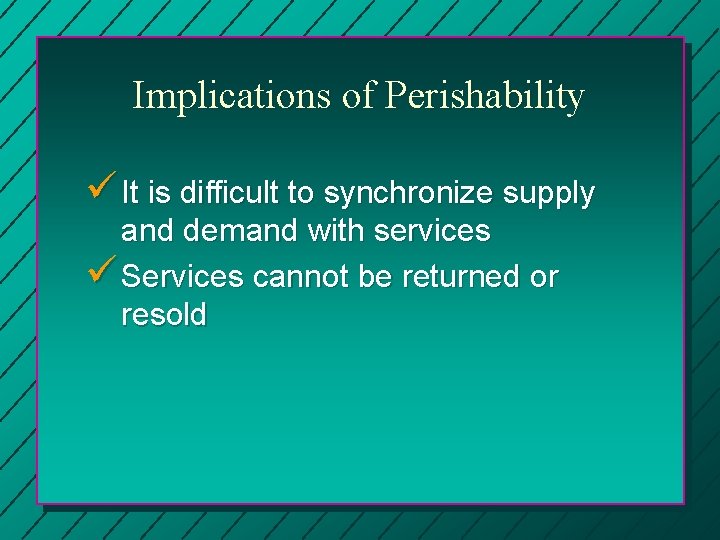 Implications of Perishability

✓ It is difficult to synchronize supply and demand with services

✓ Services cannot be returned or resold